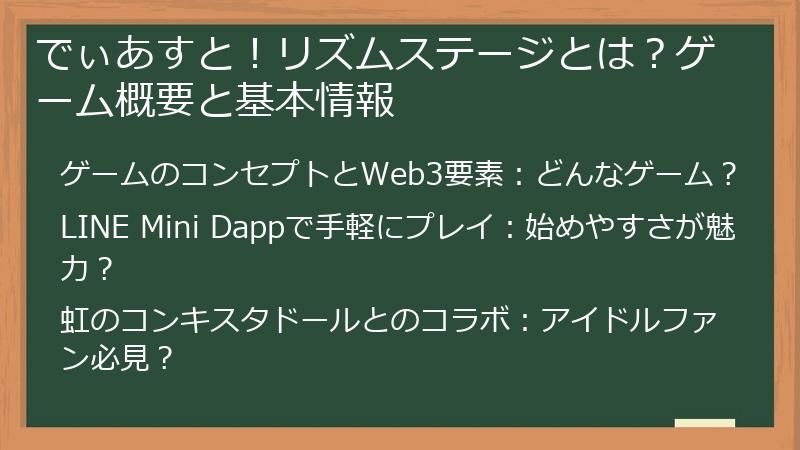 でぃあすと！リズムステージとは？ゲーム概要と基本情報

ゲームのコンセプトとWeb3要素：どんなゲーム？

LINE Mini Dappで手軽にプレイ：始めやすさが魅力？

虹のコンキスタドールとのコラボ：アイドルファン必見？